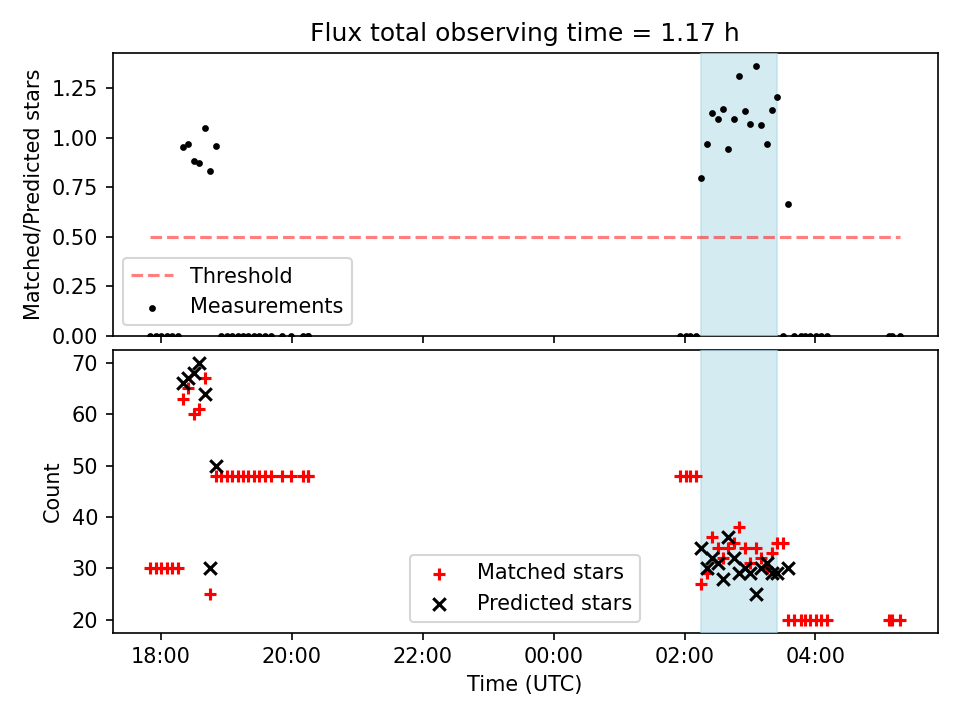 Flux total observing time = 1.17 h

Matched/Predicted stars

1.25
1.00
0.75
0.50
0.25
0.00

Threshold
Measurements

Count

70
60
50
40
30
20

Matched stars
Predicted stars

18:00
20:00
22:00
00:00
02:00
04:00

Time (UTC)